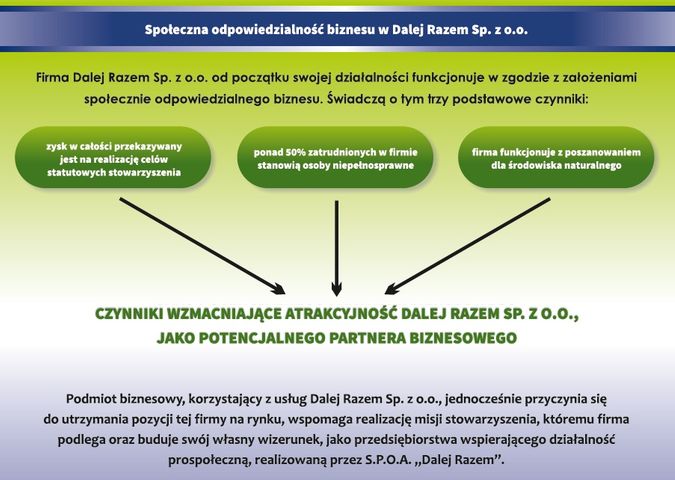 Społeczna odpowiedzialność biznesu w Dalej Razem Sp. z o.o.

Firma Dalej Razem Sp. z o.o. od początku swojej działalności funkcjonuje w zgodzie z założeniami społecznie odpowiedzialnego biznesu. Świadczą o tym trzy podstawowe czynniki:

zysk w całości przekazywany jest na realizację celów statutowych stowarzyszenia

ponad 50% zatrudnionych w firmie stanowią osoby niepełnosprawne

firma funkcjonuje z poszanowaniem dla środowiska naturalnego

CZYNNIKI WZMACNIAJĄCE ATRAKCYJNOŚĆ DALEJ RAZEM SP. Z O.O., JAKO POTENCJALNEGO PARTNERA BIZNESOWEGO

Podmiot biznesowy, korzystający z usług Dalej Razem Sp. z o.o., jednocześnie przyczynia się do utrzymania pozycji tej firmy na rynku, wspomaga realizację misji stowarzyszenia, któremu firma podlega oraz buduje swój własny wizerunek, jako przedsiębiorstwa wspierającego działalność prospołeczną, realizowaną przez S.P.O.A. „Dalej Razem”.